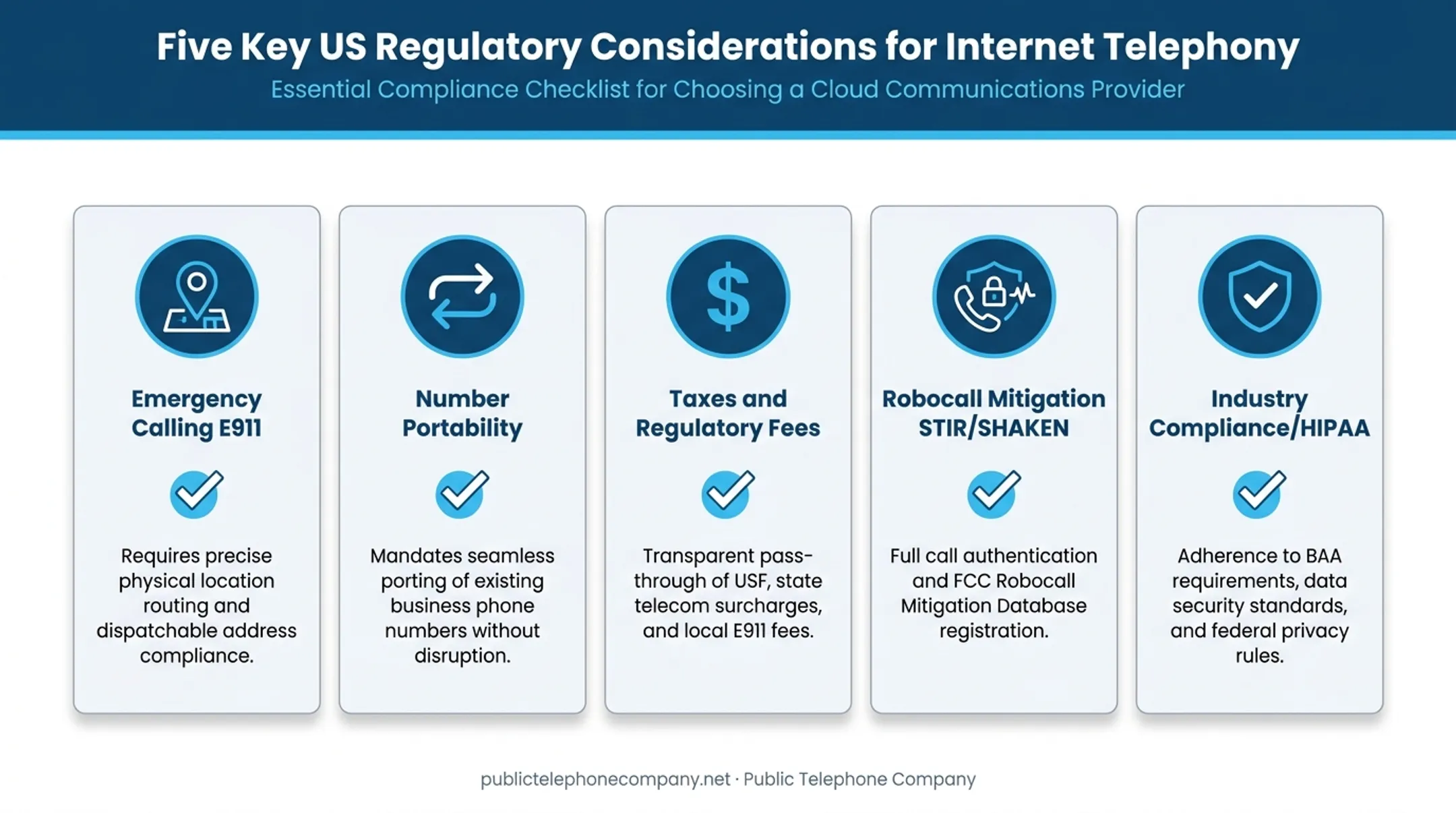 Five Key US Regulatory Considerations for Internet Telephony
Essential Compliance Checklist for Choosing a Cloud Communications Provider

Emergency Calling E911

Requires precise physical location routing and dispatchable address compliance.

Number Portability

Mandates seamless porting of existing business phone numbers without disruption.

Taxes and Regulatory Fees

Transparent pass-through of USF, state telecom surcharges, and local E911 fees.

Robocall Mitigation STIR/SHAKEN

Full call authentication and FCC Robocall Mitigation Database registration.

Industry Compliance/HIPAA

Adherence to BAA requirements, data security standards, and federal privacy rules.

publictelephonecompany.net · Public Telephone Company